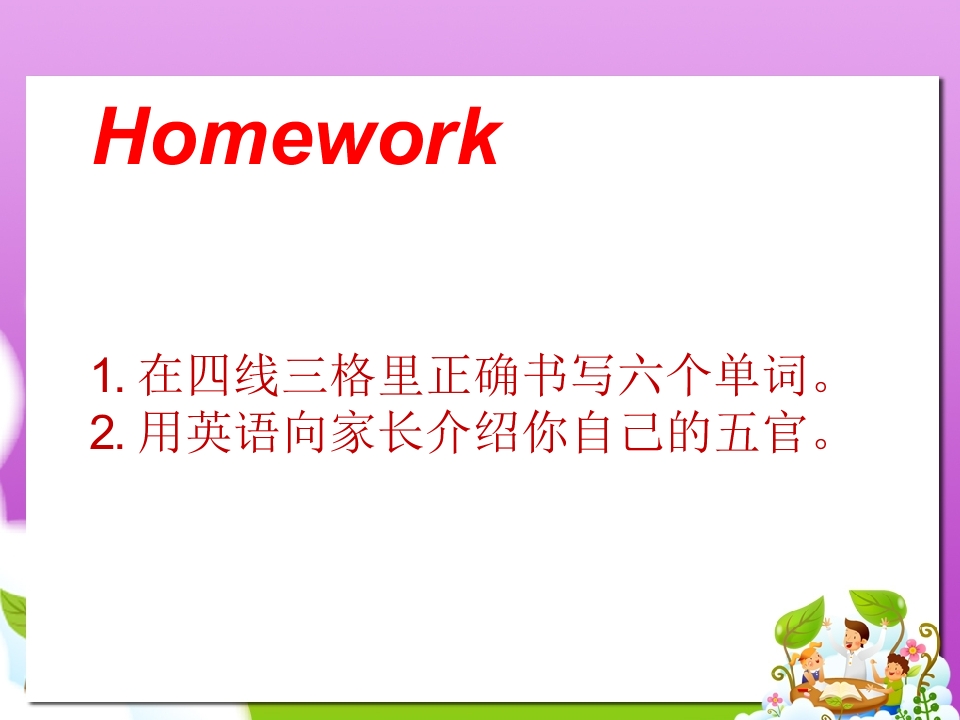 Homework

1. 在四线三格里正确书写六个单词。
2. 用英语向家长介绍你自己的五官。